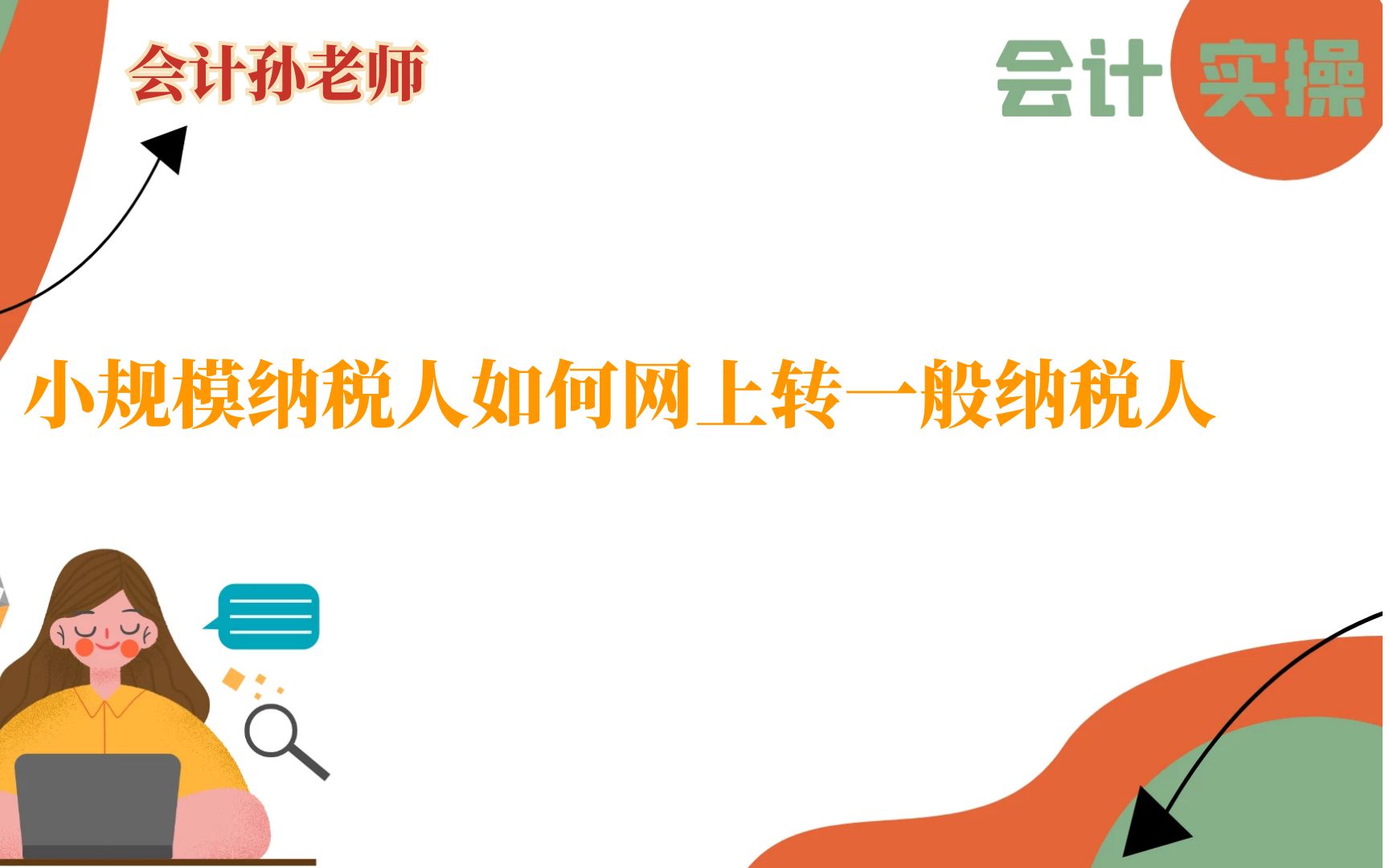 会计孙老师

会计实操

小规模纳税人如何网上转一般纳税人